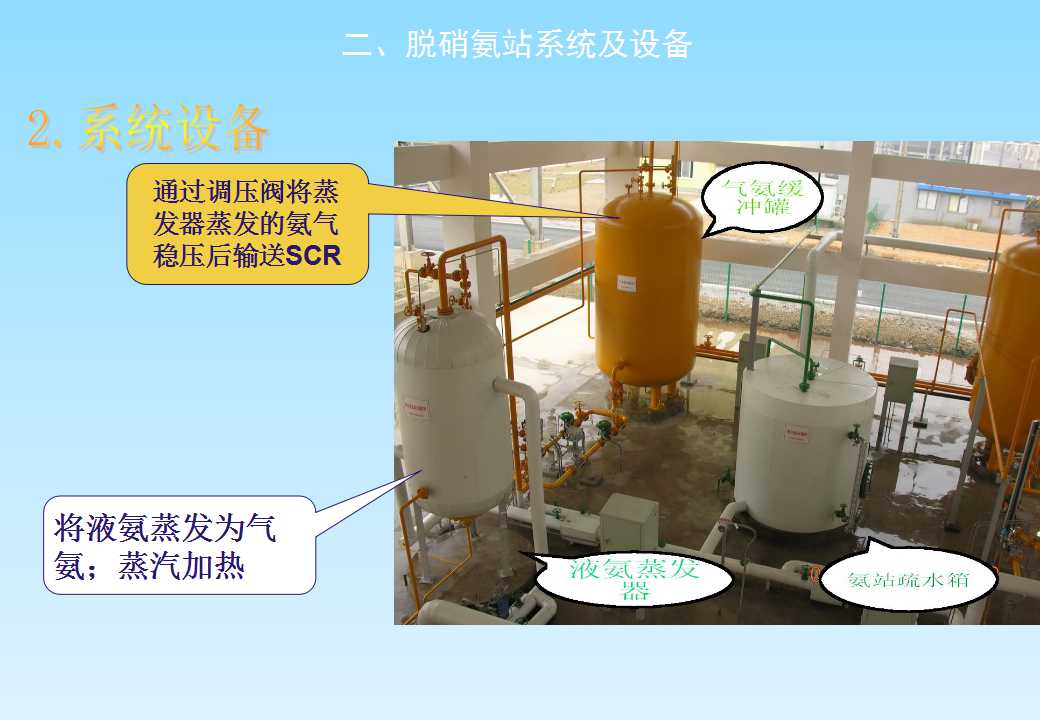 二、脱硝氨站系统及设备

2. 系统设备

通过调压阀将蒸发器蒸发的氨气稳压后输送SCR

气氨缓冲罐

将液氨蒸发为气氨；蒸汽加热

液氨蒸发器

氨站疏水箱